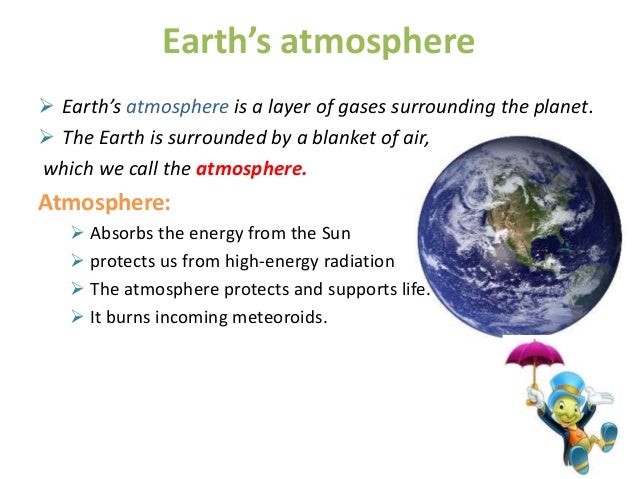 Earth's atmosphere

➢ Earth's atmosphere is a layer of gases surrounding the planet.

➢ The Earth is surrounded by a blanket of air, which we call the atmosphere.

Atmosphere:

➢ Absorbs the energy from the Sun
➢ protects us from high-energy radiation
➢ The atmosphere protects and supports life.
➢ It burns incoming meteoroids.